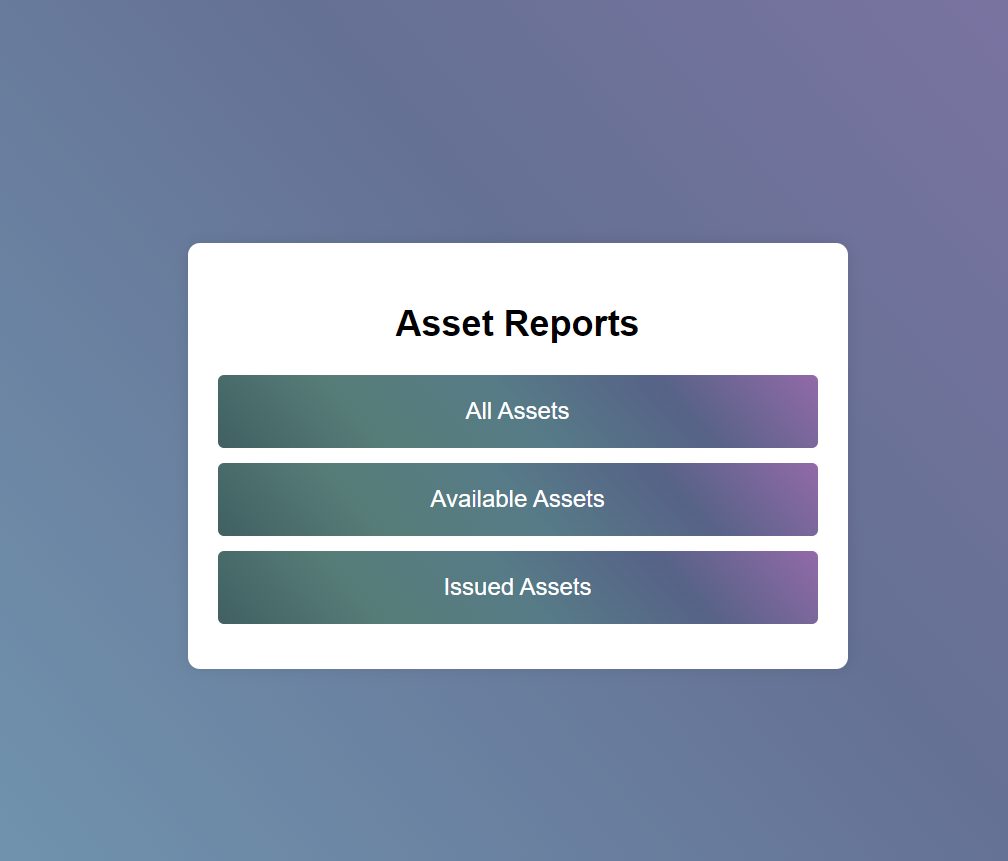 Asset Reports

All Assets

Available Assets

Issued Assets